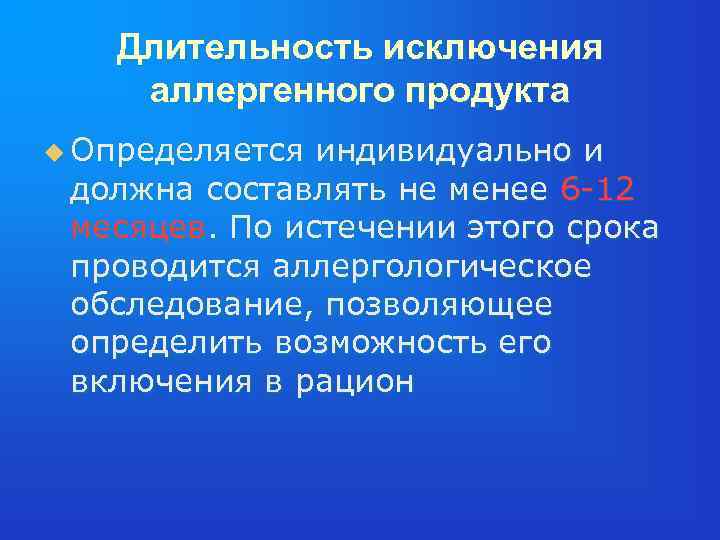 Длительность исключения аллергенного продукта

Определяется индивидуально и должна составлять не менее 6-12 месяцев. По истечении этого срока проводится аллергологическое обследование, позволяющее определить возможность его включения в рацион